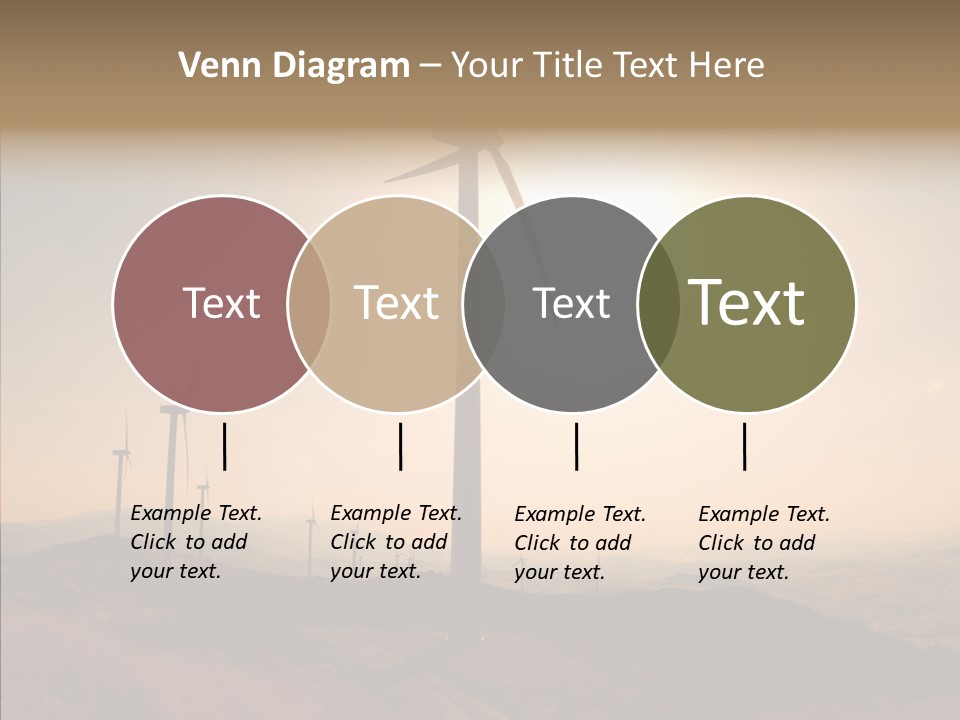 Venn Diagram – Your Title Text Here

Text

Text

Text

Text

Example Text. Click to add your text.

Example Text. Click to add your text.

Example Text. Click to add your text.

Example Text. Click to add your text.